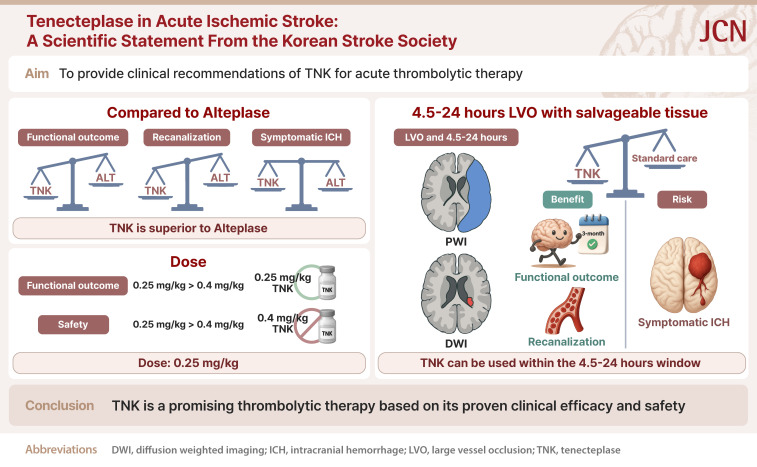 Tenecteplase in Acute Ischemic Stroke:
A Scientific Statement From the Korean Stroke Society

JCN

Aim To provide clinical recommendations of TNK for acute thrombolytic therapy

Compared to Alteplase

Functional outcome
TNK ALT

Recanalization
TNK ALT

Symptomatic ICH
TNK ALT

TNK is superior to Alteplase

Dose

Functional outcome 0.25 mg/kg > 0.4 mg/kg
0.25 mg/kg TNK
TNK

Safety 0.25 mg/kg > 0.4 mg/kg
0.4 mg/kg TNK
TNK

Dose: 0.25 mg/kg

4.5-24 hours LVO with salvageable tissue

LVO and 4.5-24 hours

PWI

DWI

TNK
Standard care

Benefit

3-month

Functional outcome

Recanalization

Risk

Symptomatic ICH

TNK can be used within the 4.5-24 hours window

Conclusion TNK is a promising thrombolytic therapy based on its proven clinical efficacy and safety

Abbreviations DWI, diffusion weighted imaging; ICH, intracranial hemorrhage; LVO, large vessel occlusion; TNK, tenecteplase